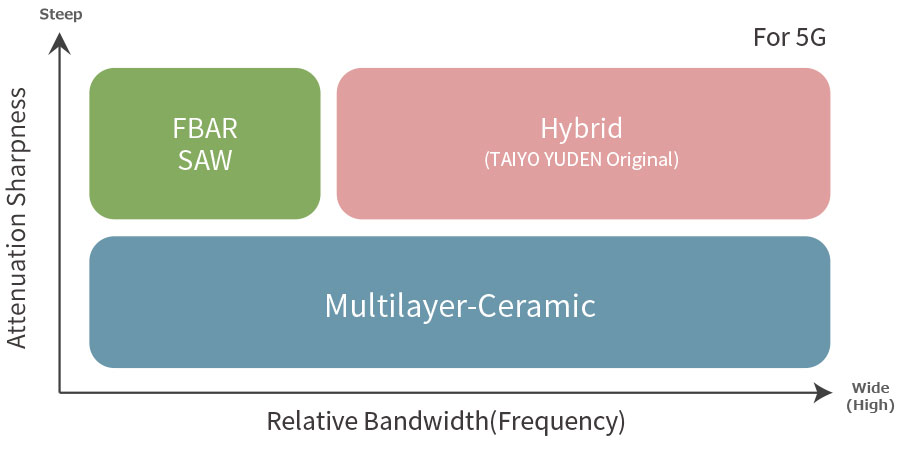 Steep

For 5G

Attenuation Sharpness

FBAR
SAW

Hybrid
(TAIYO YUDEN Original)

Multilayer-Ceramic

Wide
(High)

Relative Bandwidth(Frequency)